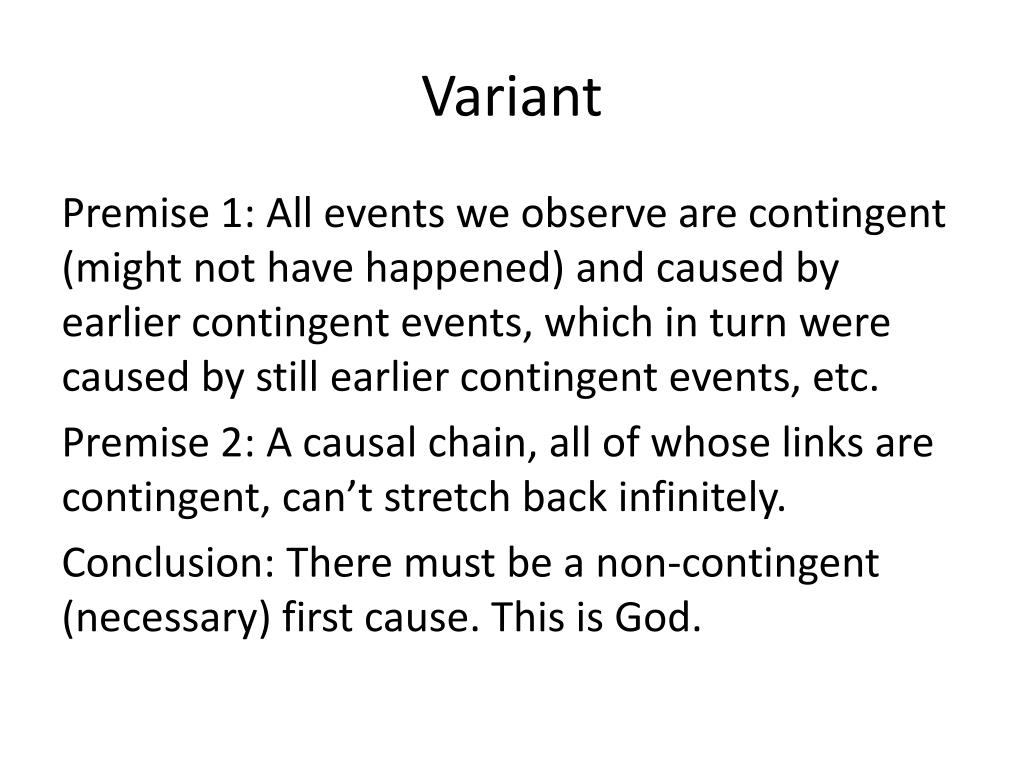 Variant

Premise 1: All events we observe are contingent (might not have happened) and caused by earlier contingent events, which in turn were caused by still earlier contingent events, etc.

Premise 2: A causal chain, all of whose links are contingent, can’t stretch back infinitely.

Conclusion: There must be a non-contingent (necessary) first cause. This is God.